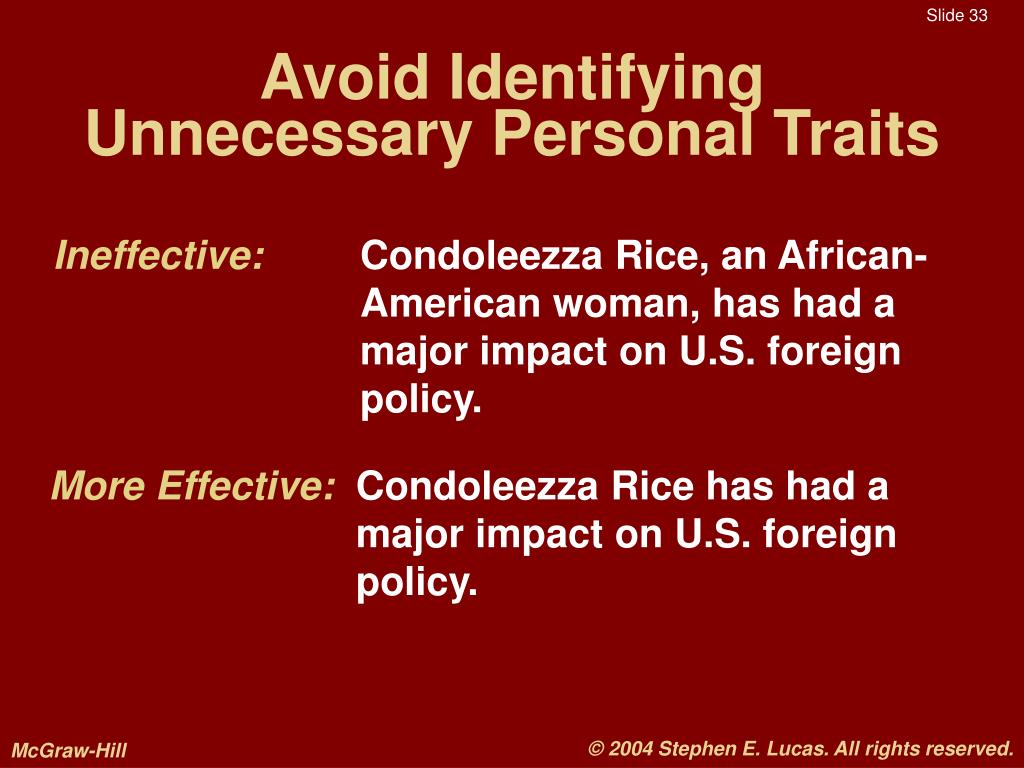 Slide 33

Avoid Identifying Unnecessary Personal Traits

Ineffective: Condoleezza Rice, an African-American woman, has had a major impact on U.S. foreign policy.

More Effective: Condoleezza Rice has had a major impact on U.S. foreign policy.

McGraw-Hill

© 2004 Stephen E. Lucas. All rights reserved.